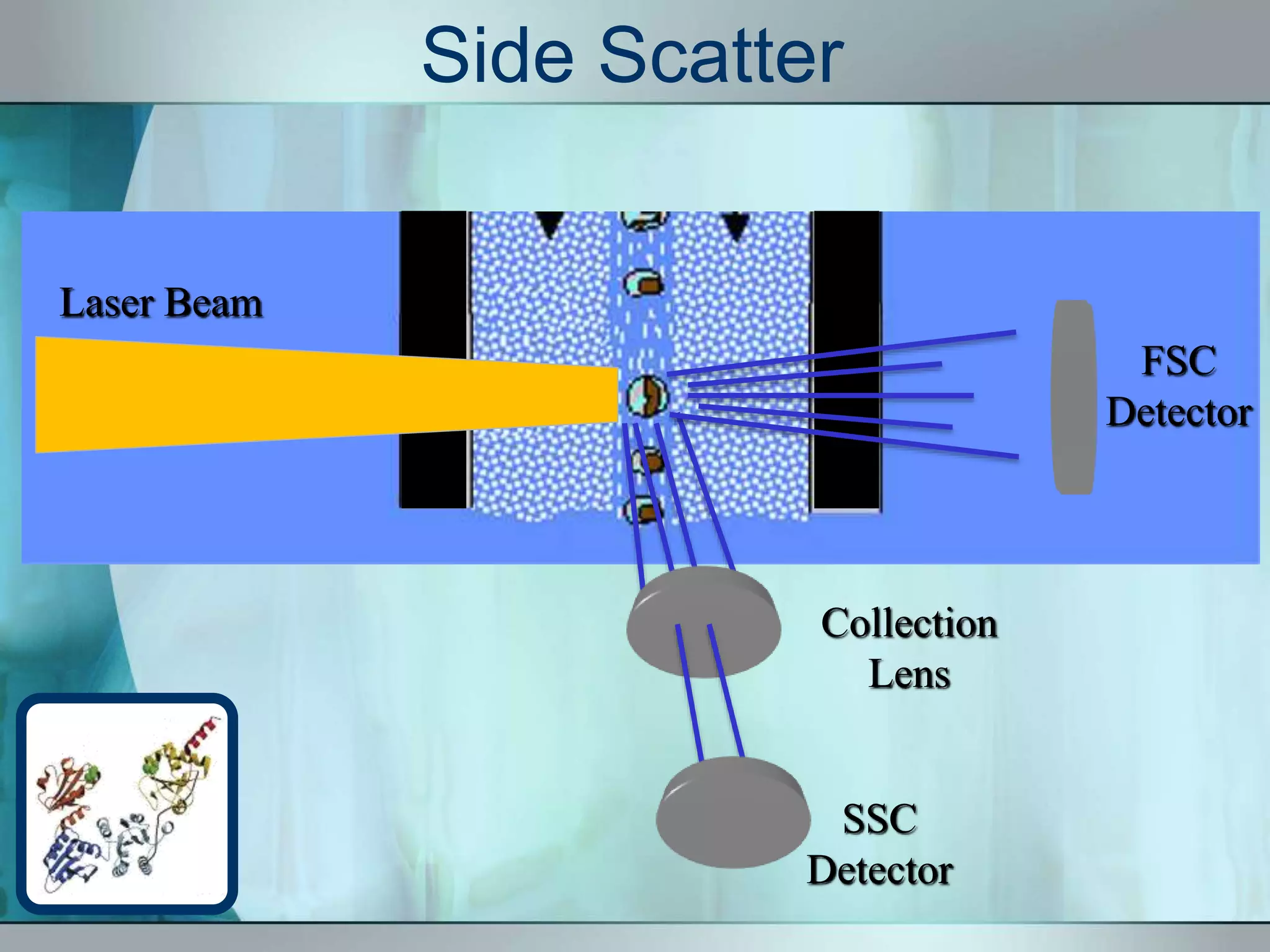 Side Scatter

Laser Beam

FSC Detector

Collection Lens

SSC Detector